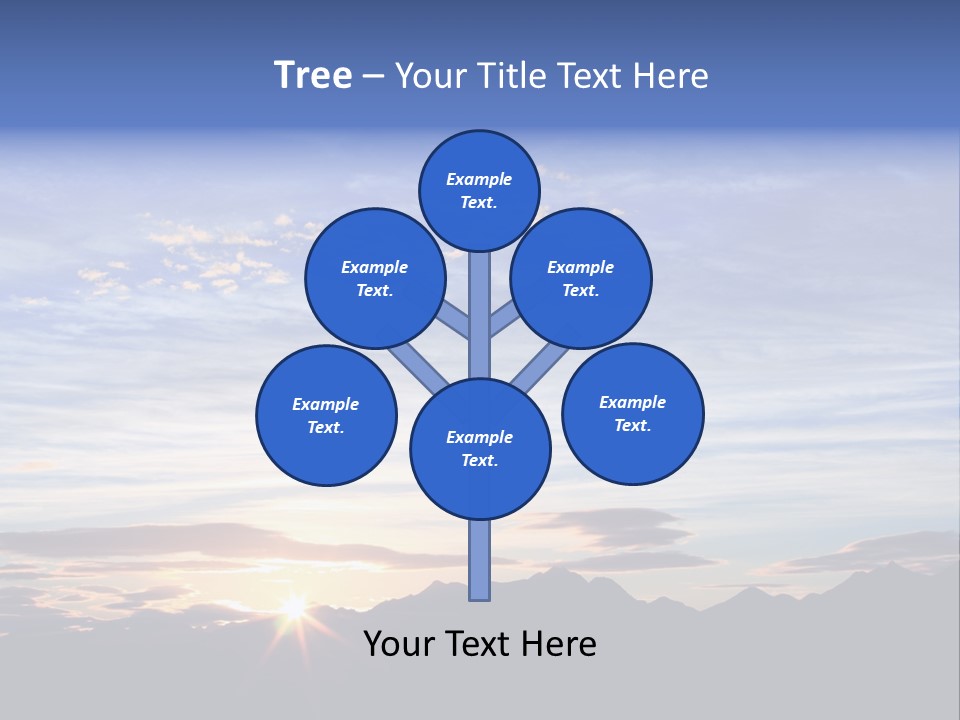 Tree – Your Title Text Here

Example Text.

Example Text.

Example Text.

Example Text.

Example Text.

Example Text.

Your Text Here